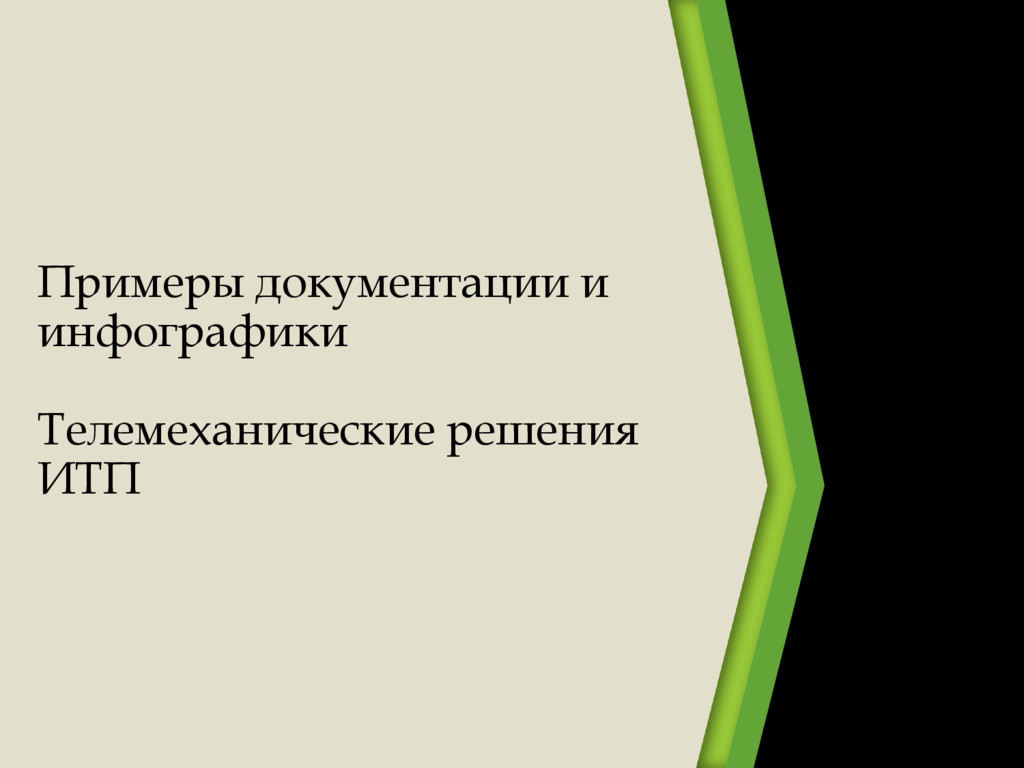 Примеры документации и инфографики

Телемеханические решения ИТП